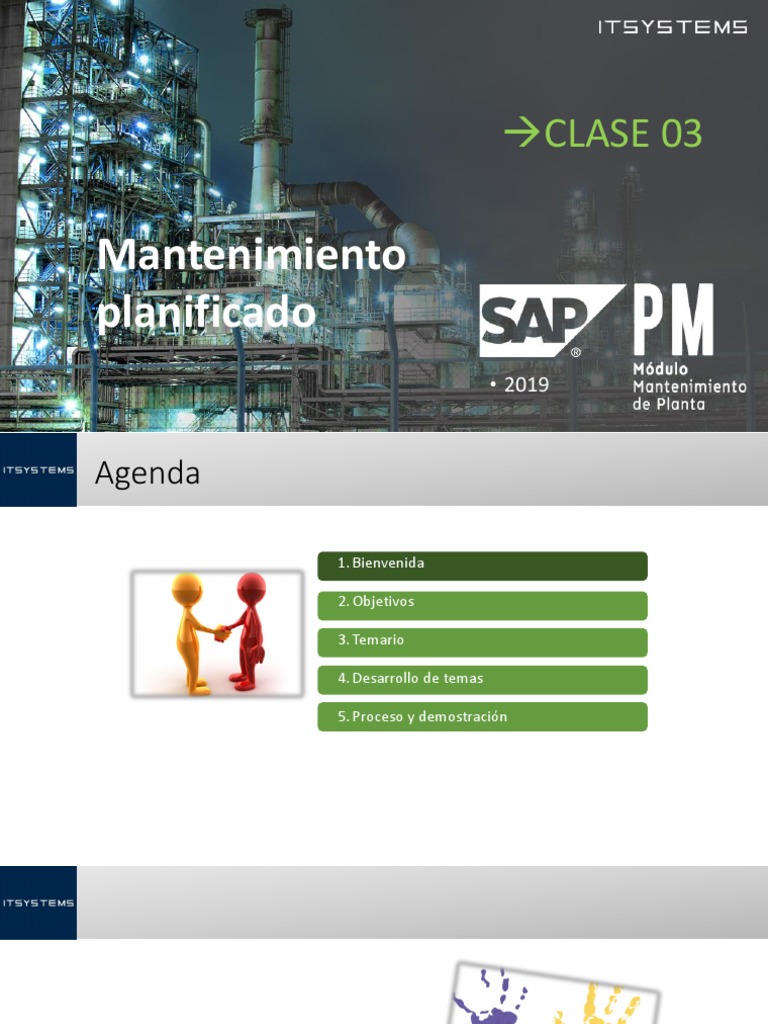 ITSYSTEMS

→CLASE 03

Mantenimiento planificado

SAP® PM

Módulo Mantenimiento de Planta

• 2019

ITSYSTEMS

Agenda

1. Bienvenida

2. Objetivos

3. Temario

4. Desarrollo de temas

5. Proceso y demostración

ITSYSTEMS